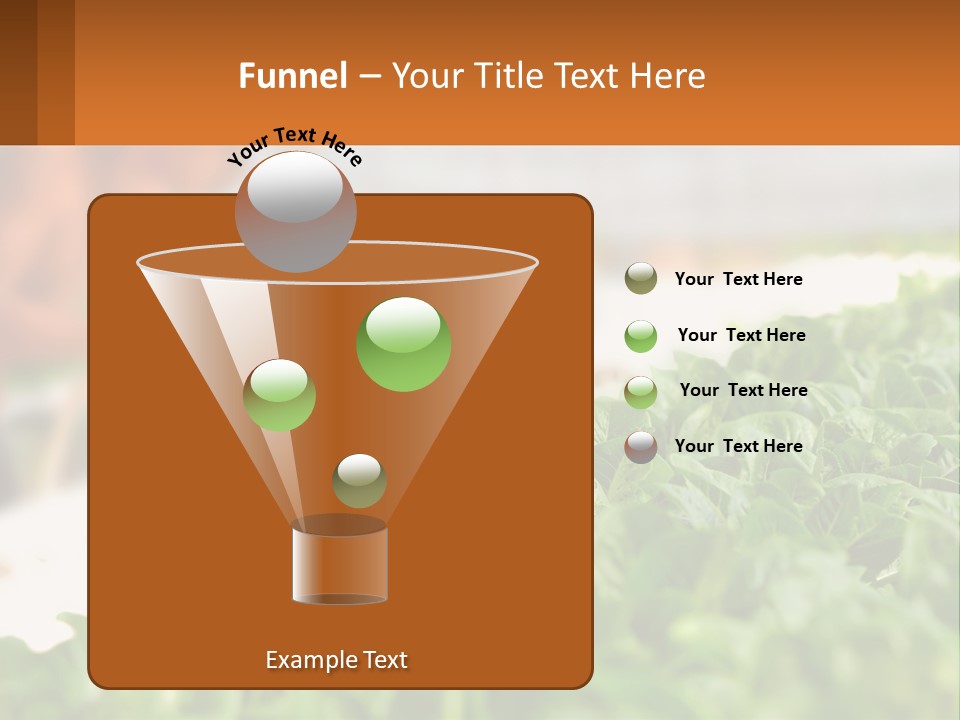 Funnel – Your Title Text Here

Your Text Here

Your Text Here

Your Text Here

Your Text Here

Your Text Here

Example Text